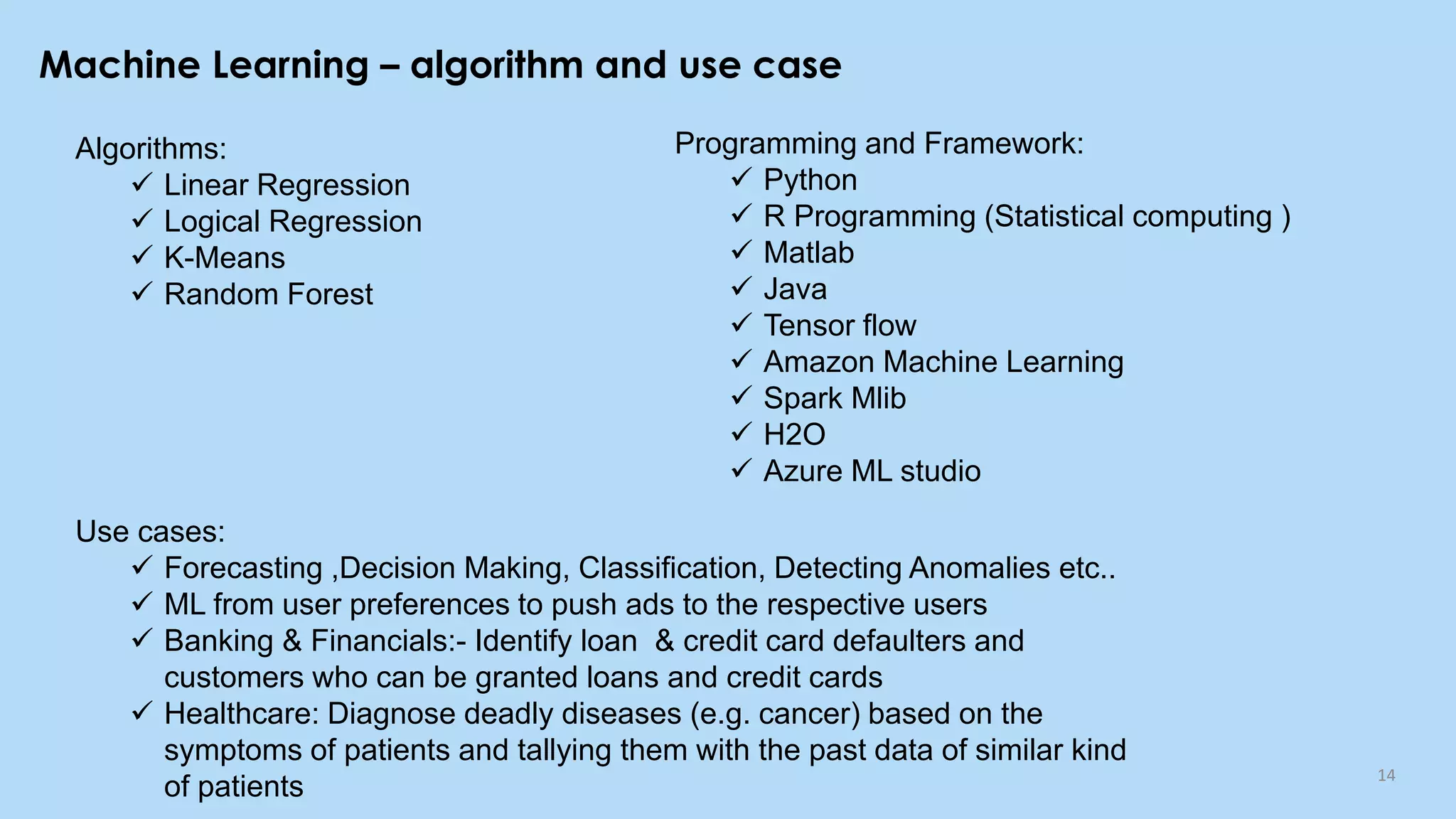 Machine Learning – algorithm and use case

Algorithms:
✓ Linear Regression
✓ Logical Regression
✓ K-Means
✓ Random Forest

Programming and Framework:
✓ Python
✓ R Programming (Statistical computing )
✓ Matlab
✓ Java
✓ Tensor flow
✓ Amazon Machine Learning
✓ Spark Mlib
✓ H2O
✓ Azure ML studio

Use cases:
✓ Forecasting ,Decision Making, Classification, Detecting Anomalies etc..
✓ ML from user preferences to push ads to the respective users
✓ Banking & Financials:- Identify loan & credit card defaulters and customers who can be granted loans and credit cards
✓ Healthcare: Diagnose deadly diseases (e.g. cancer) based on the symptoms of patients and tallying them with the past data of similar kind of patients

14